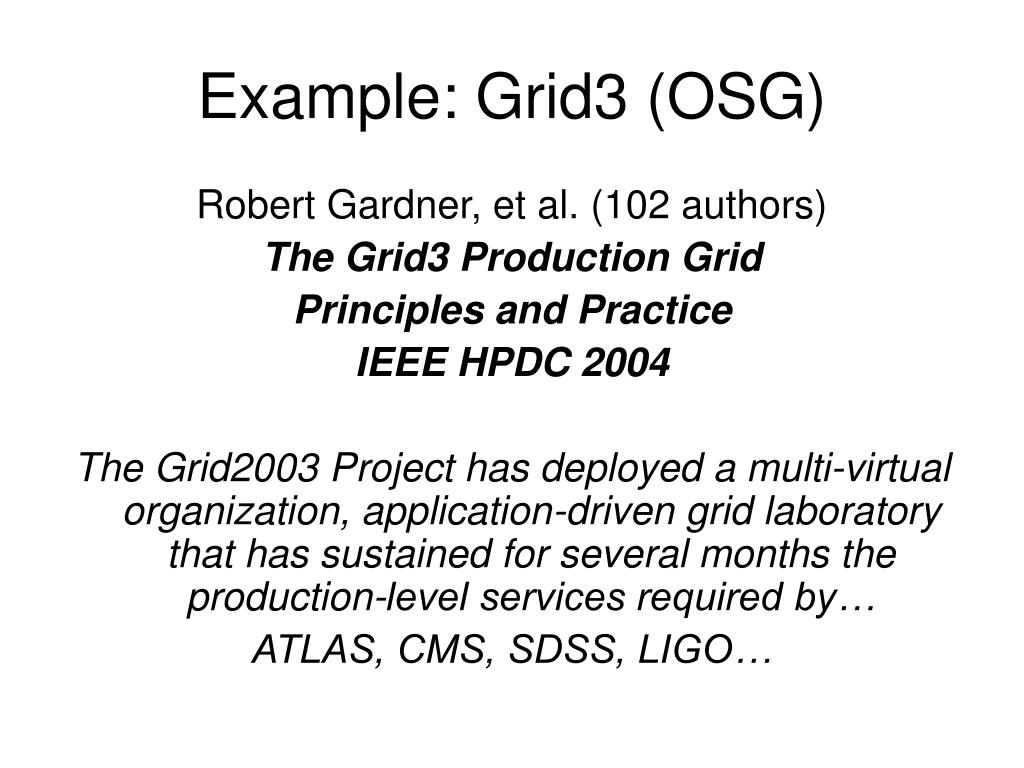 Example: Grid3 (OSG)

Robert Gardner, et al. (102 authors)

The Grid3 Production Grid

Principles and Practice

IEEE HPDC 2004

The Grid2003 Project has deployed a multi-virtual organization, application-driven grid laboratory that has sustained for several months the production-level services required by…

ATLAS, CMS, SDSS, LIGO…